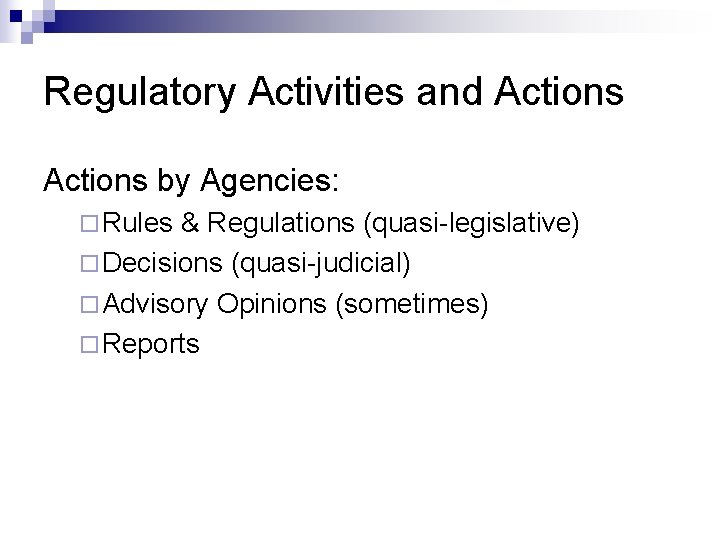 Regulatory Activities and Actions

Actions by Agencies:

□ Rules & Regulations (quasi-legislative)
□ Decisions (quasi-judicial)
□ Advisory Opinions (sometimes)
□ Reports